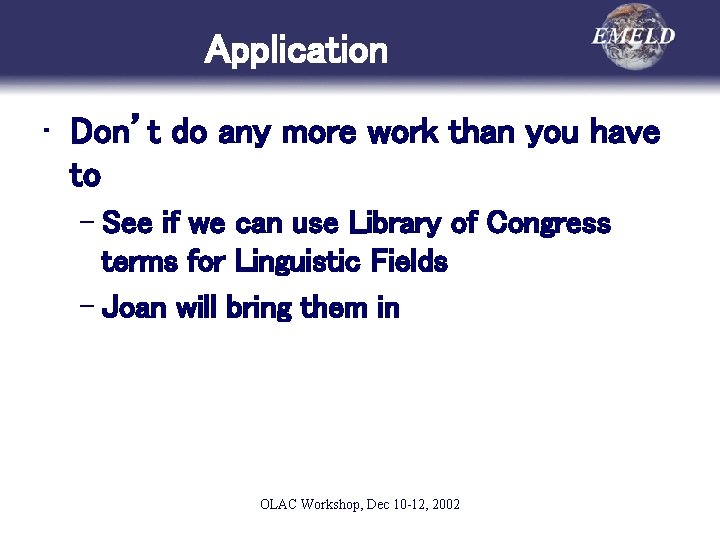 Application

EMELD

• Don't do any more work than you have to

– See if we can use Library of Congress terms for Linguistic Fields

– Joan will bring them in

OLAC Workshop, Dec 10-12, 2002